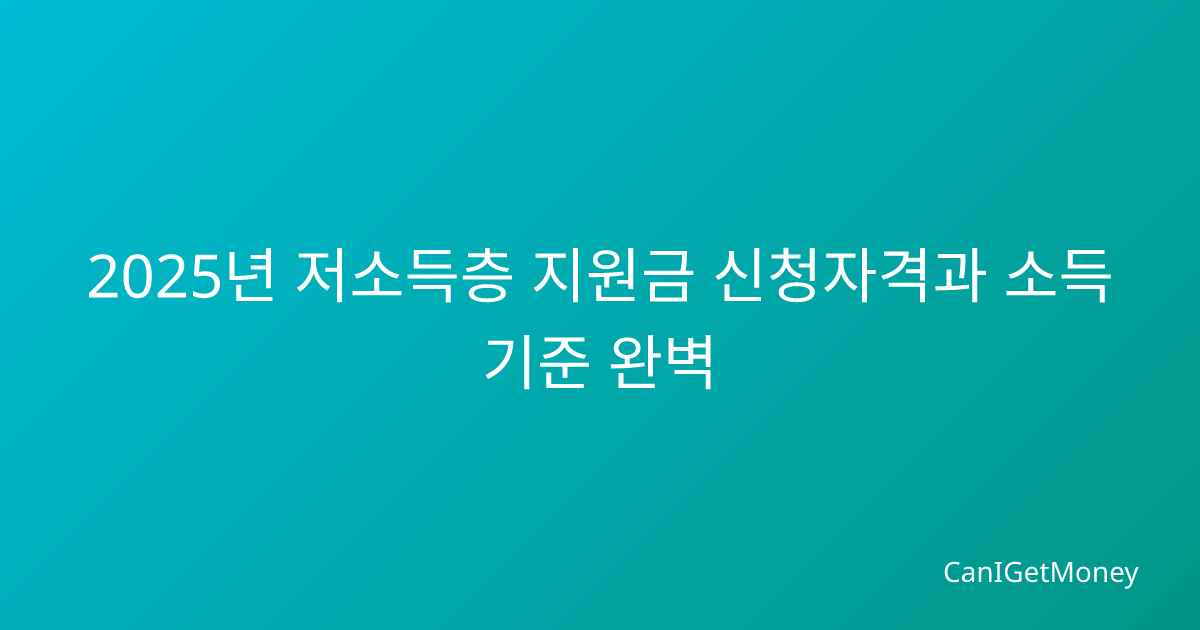 2025년 저소득층 지원금 신청자격과 소득 기준 완벽

CanIGetMoney